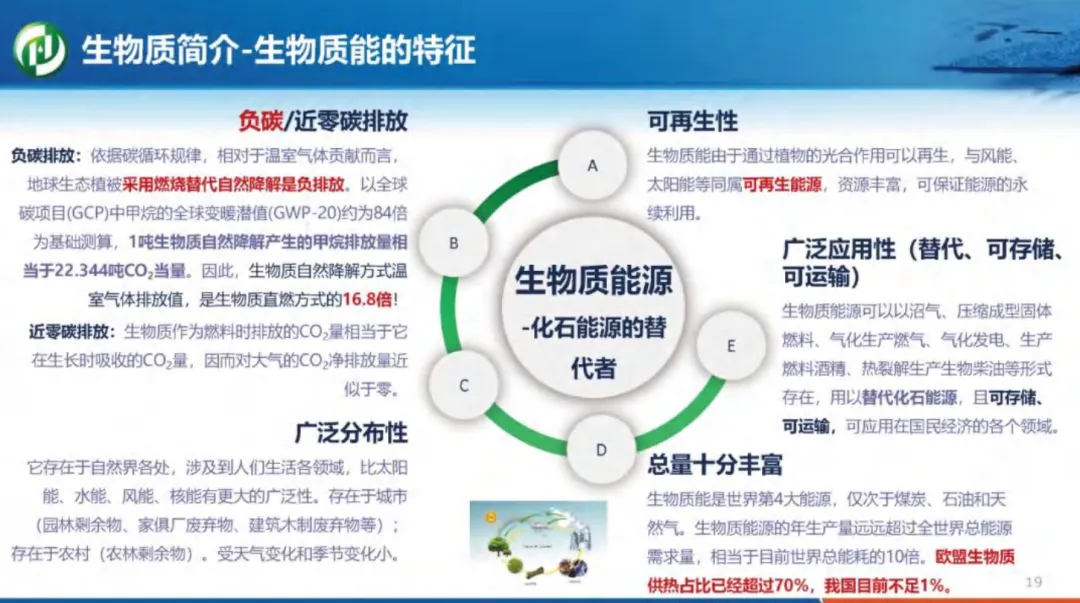 生物质简介-生物质能的特征

负碳/近零碳排放

负碳排放：依据碳循环规律，相对于温室气体贡献而言，地球生态植被采用燃烧替代自然降解是负排放。以全球碳项目(GCP)中甲烷的全球变暖潜值(GWP-20)约为84倍为基础测算，1吨生物质自然降解产生的甲烷排放量相当于22.344吨$CO_2$当量。因此，生物质自然降解方式温室气体排放值，是生物质直燃方式的16.8倍！

近零碳排放：生物质作为燃料时排放的$CO_2$量相当于它在生长时吸收的$CO_2$量，因而对大气的$CO_2$净排放量近似于零。

广泛分布性

它存在于自然界各处，涉及到人们生活各领域，比太阳能、水能、风能、核能有更大的广泛性。存在于城市（园林剩余物、家俱厂废弃物、建筑木制废弃物等）；存在于农村（农林剩余物）。受天气变化和季节变化小。

A

B

C

D

E

生物质能源
-化石能源的替代者

可再生性

生物质能由于通过植物的光合作用可以再生，与风能、太阳能等同属可再生能源，资源丰富，可保证能源的永续利用。

广泛应用性（替代、可存储、可运输）

生物质能源可以以沼气、压缩成型固体燃料、气化生产燃气、气化发电、生产燃料酒精、热裂解生产生物柴油等形式存在，用以替代化石能源，且可存储、可运输，可应用在国民经济的各个领域。

总量十分丰富

生物质能是世界第4大能源，仅次于煤炭、石油和天然气。生物质能源的年生产量远远超过全世界总能源需求量，相当于目前世界总能耗的10倍。欧盟生物质供热占比已经超过70%，我国目前不足1%。

19